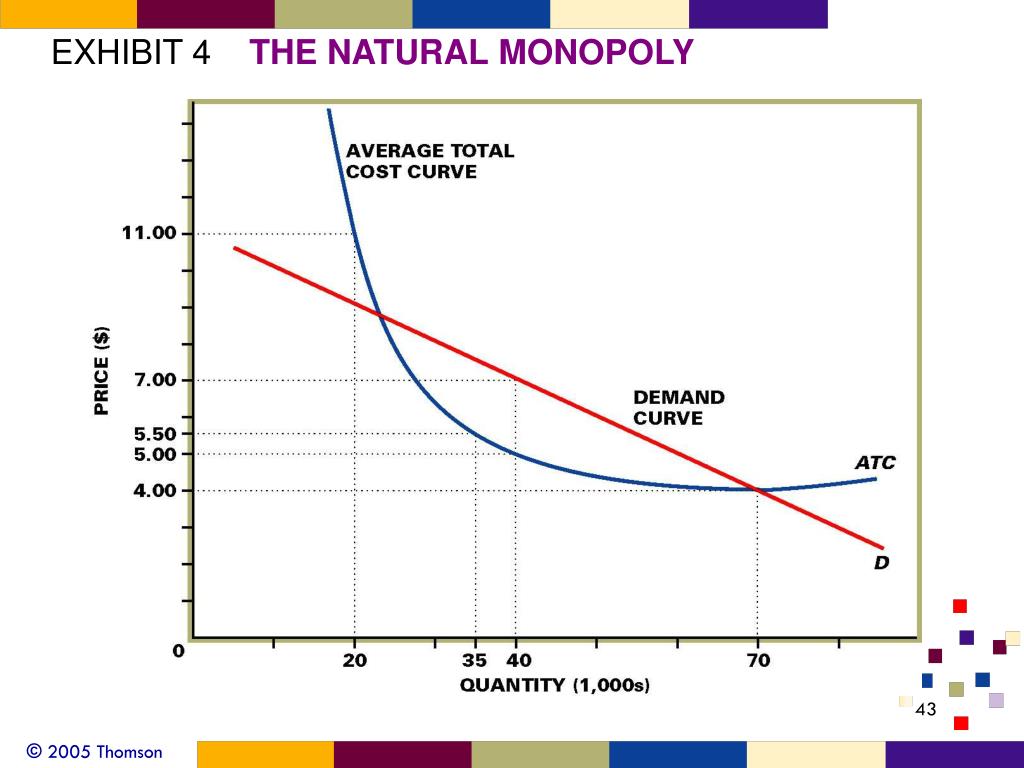 EXHIBIT 4 THE NATURAL MONOPOLY

AVERAGE TOTAL COST CURVE

DEMAND CURVE

ATC

D

PRICE ($)

11.00

7.00

5.50

5.00

4.00

0

20

35

40

70

QUANTITY (1,000s)

43

© 2005 Thomson